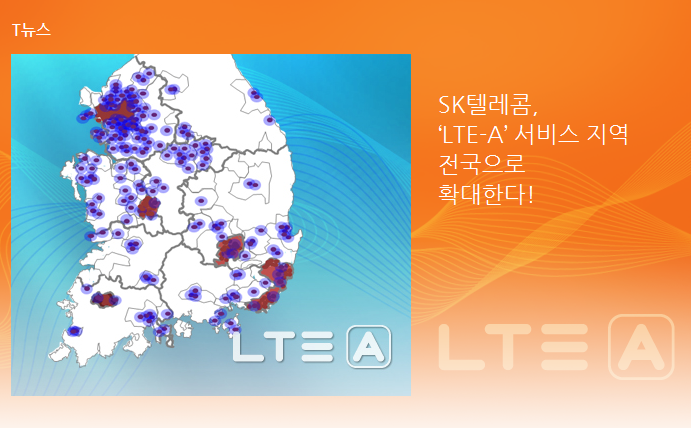 T뉴스

LTE A

SK텔레콤,
'LTE-A' 서비스 지역
전국으로
확대한다!

LTE A